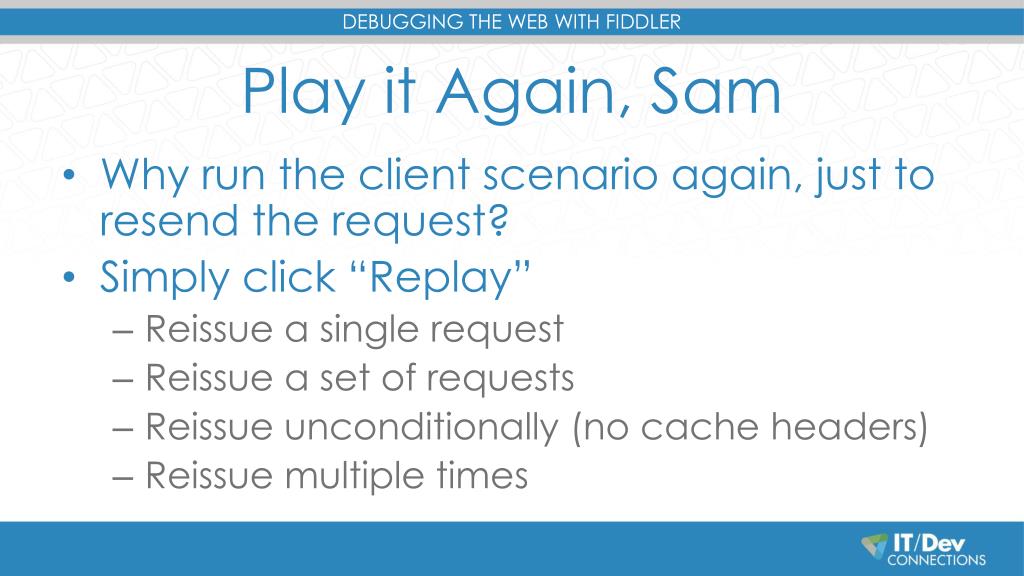 DEBUGGING THE WEB WITH FIDDLER

Play it Again, Sam

• Why run the client scenario again, just to resend the request?
• Simply click “Replay”
– Reissue a single request
– Reissue a set of requests
– Reissue unconditionally (no cache headers)
– Reissue multiple times

IT/Dev CONNECTIONS